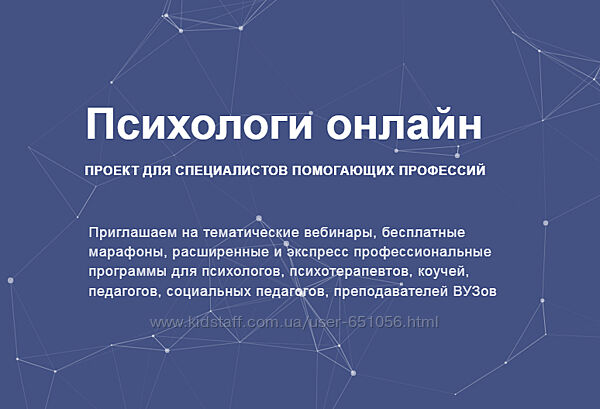 Психологи онлайн

ПРОЕКТ ДЛЯ СПЕЦИАЛИСТОВ ПОМОГАЮЩИХ ПРОФЕССИЙ

Приглашаем на тематические вебинары, бесплатные марафоны, расширенные и экспресс профессиональные программы для психологов, психотерапевтов, коучей, педагогов, социальных педагогов, преподавателей ВУЗов

www.kidstaff.com.ua/user-651056.html